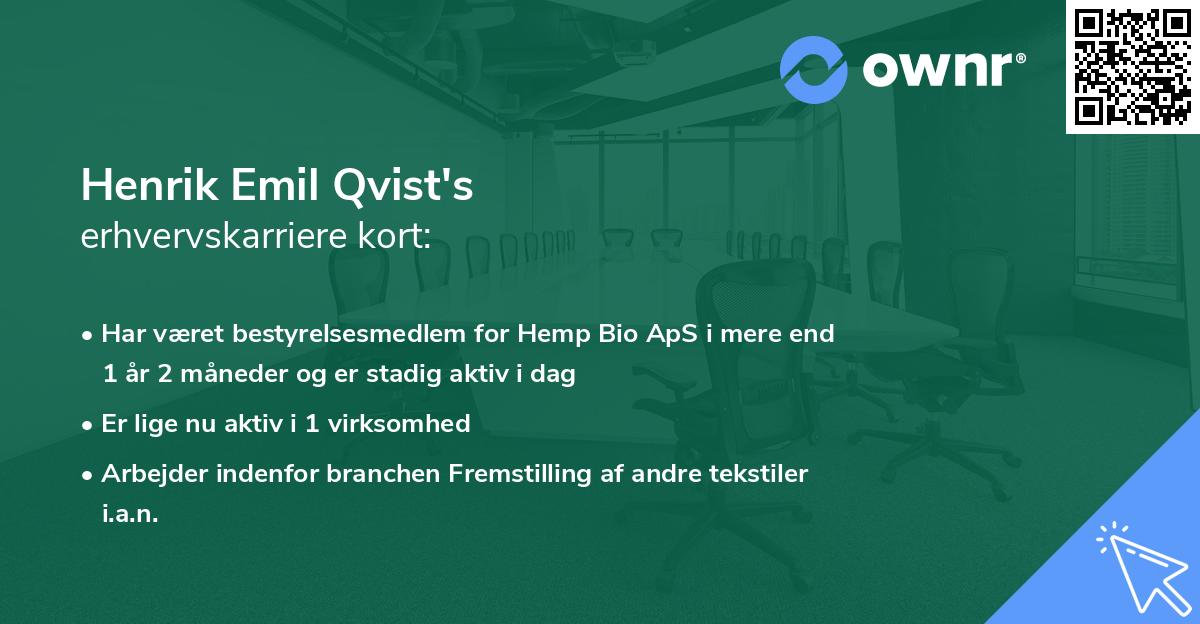 ownr®

Henrik Emil Qvist's
erhvervskarriere kort:

• Har været bestyrelsesmedlem for Hemp Bio ApS i mere end 1 år 2 måneder og er stadig aktiv i dag

• Er lige nu aktiv i 1 virksomhed

• Arbejder indenfor branchen Fremstilling af andre tekstiler i.a.n.